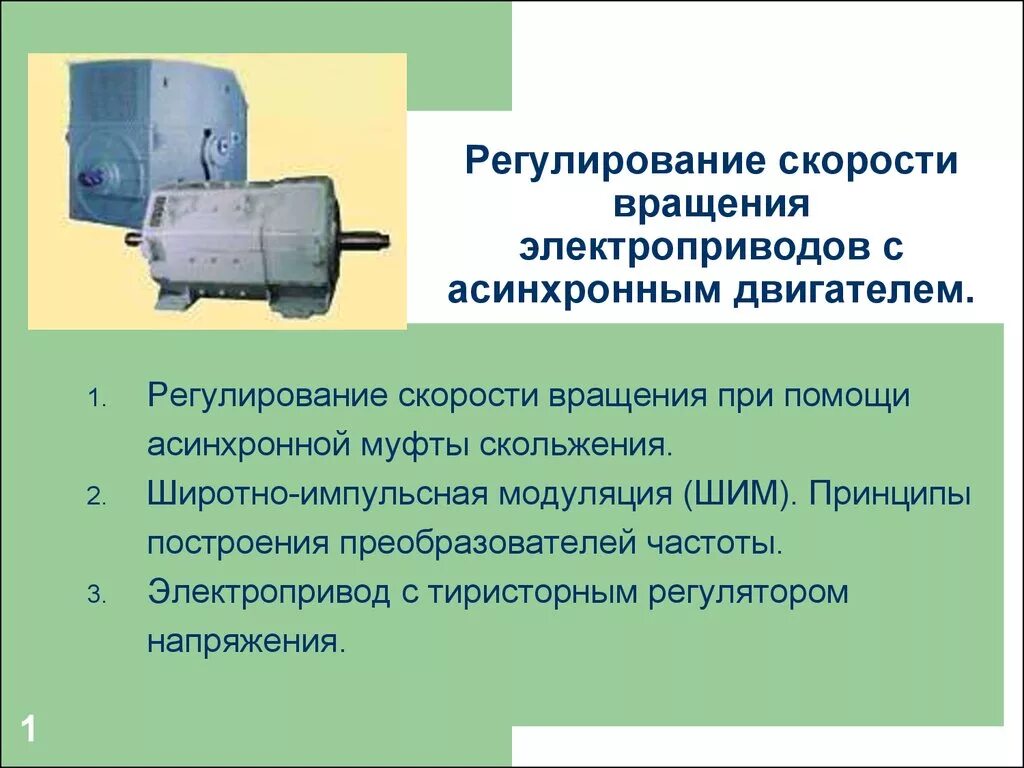 Регулирование скорости вращения электроприводов с асинхронным двигателем.

1. Регулирование скорости вращения при помощи асинхронной муфты скольжения.
2. Широтно-импульсная модуляция (ШИМ). Принципы построения преобразователей частоты.
3. Электропривод с тиристорным регулятором напряжения.

1